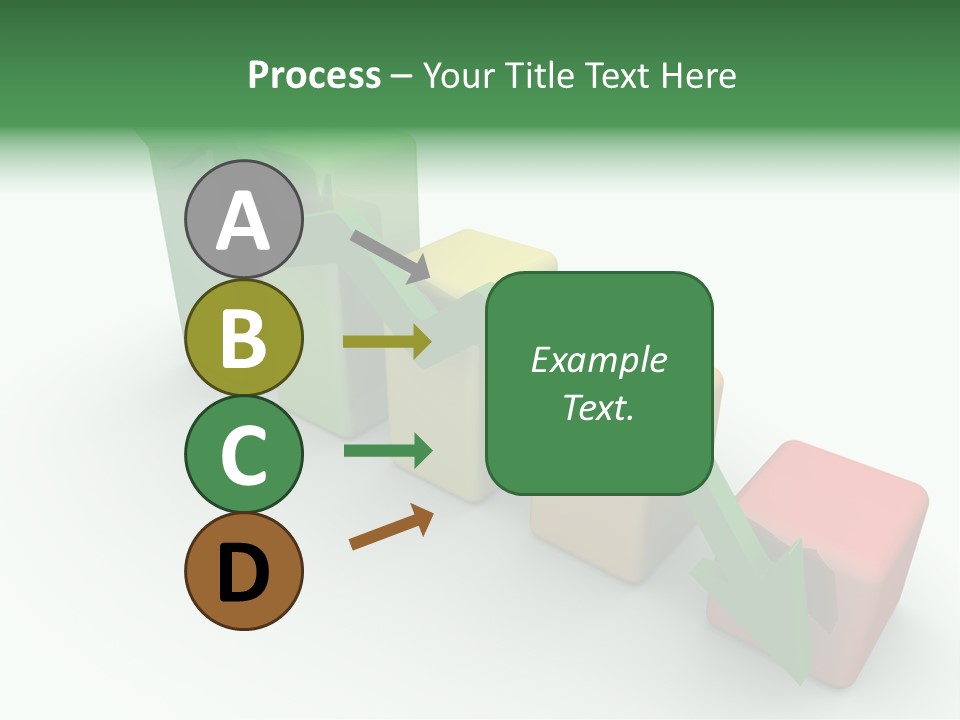 Process – Your Title Text Here

A

B

C

D

Example Text.